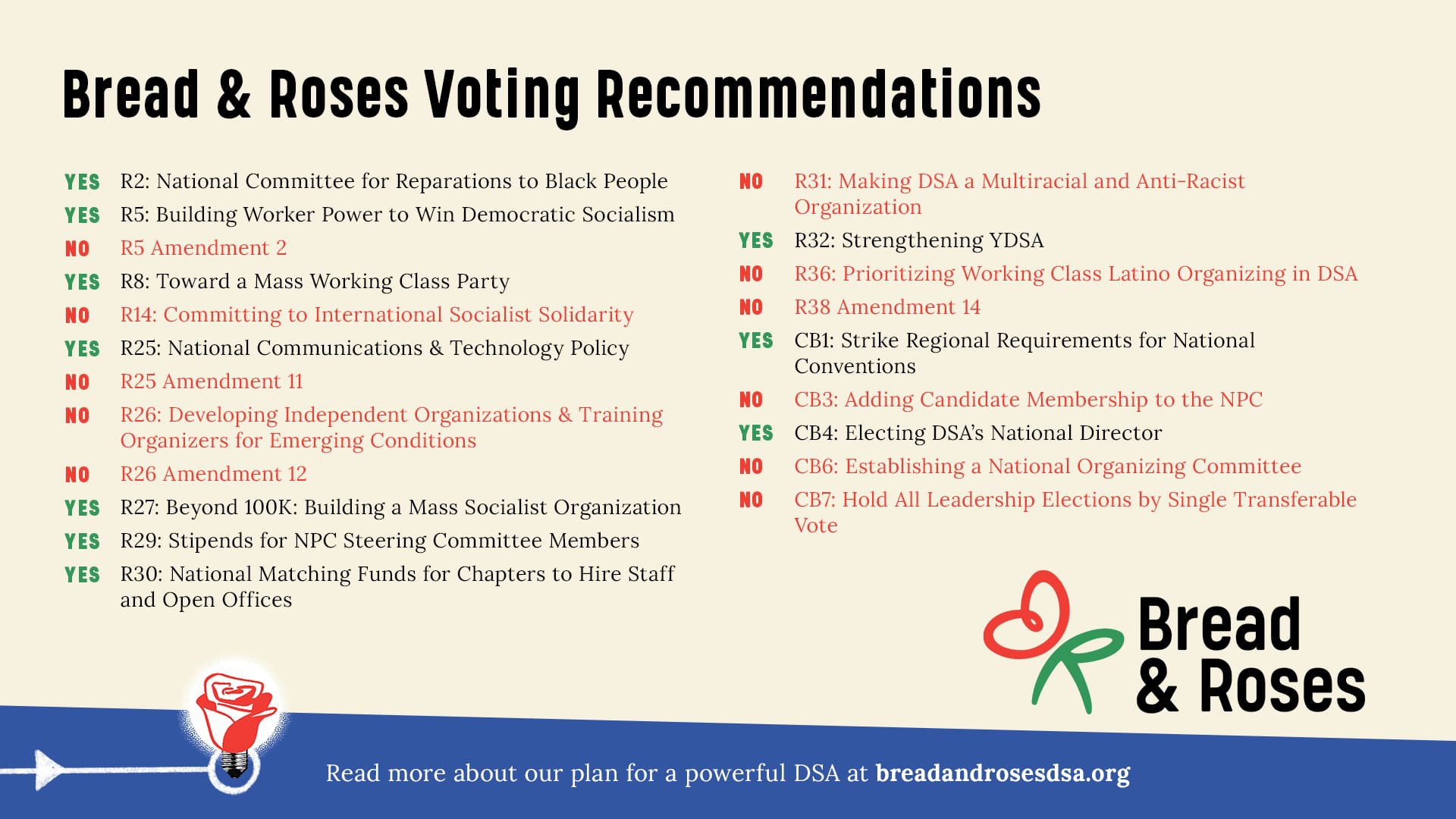 Bread & Roses Voting Recommendations

YES R2: National Committee for Reparations to Black People
YES R5: Building Worker Power to Win Democratic Socialism
NO R5 Amendment 2
YES R8: Toward a Mass Working Class Party
NO R14: Committing to International Socialist Solidarity
YES R25: National Communications & Technology Policy
NO R25 Amendment 11
NO R26: Developing Independent Organizations & Training Organizers for Emerging Conditions
NO R26 Amendment 12
YES R27: Beyond 100K: Building a Mass Socialist Organization
YES R29: Stipends for NPC Steering Committee Members
YES R30: National Matching Funds for Chapters to Hire Staff and Open Offices

NO R31: Making DSA a Multiracial and Anti-Racist Organization
YES R32: Strengthening YDSA
NO R36: Prioritizing Working Class Latino Organizing in DSA
NO R38 Amendment 14
YES CB1: Strike Regional Requirements for National Conventions
NO CB3: Adding Candidate Membership to the NPC
YES CB4: Electing DSA's National Director
NO CB6: Establishing a National Organizing Committee
NO CB7: Hold All Leadership Elections by Single Transferable Vote

Bread & Roses

Read more about our plan for a powerful DSA at breadandrosesdsa.org